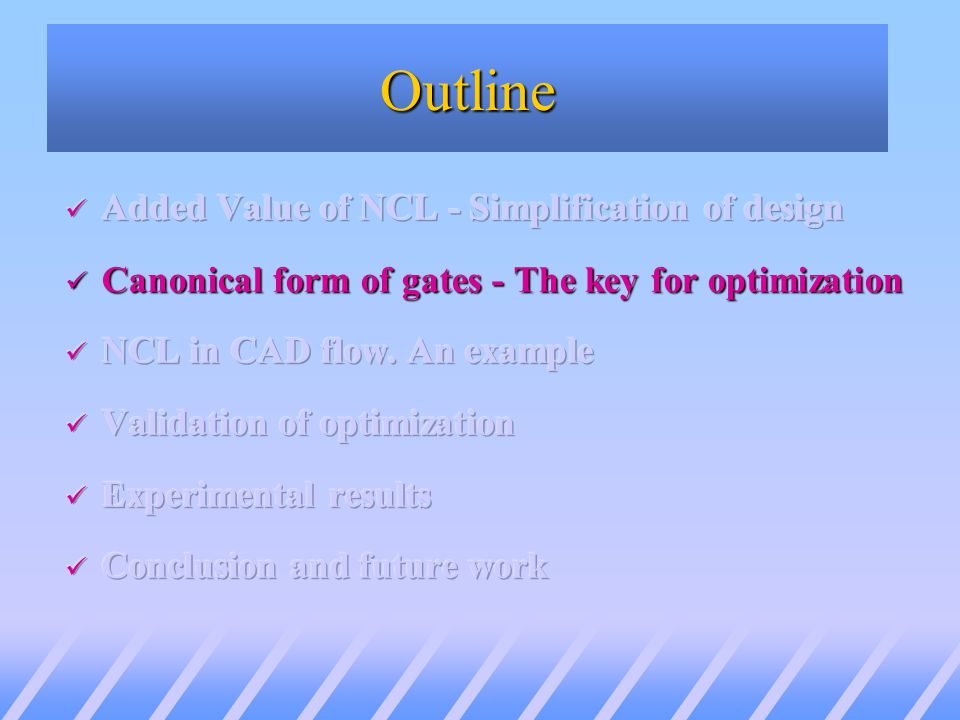 Outline

✓ Added Value of NCL - Simplification of design

✓ Canonical form of gates - The key for optimization

✓ NCL in CAD flow. An example

✓ Validation of optimization

✓ Experimental results

✓ Conclusion and future work